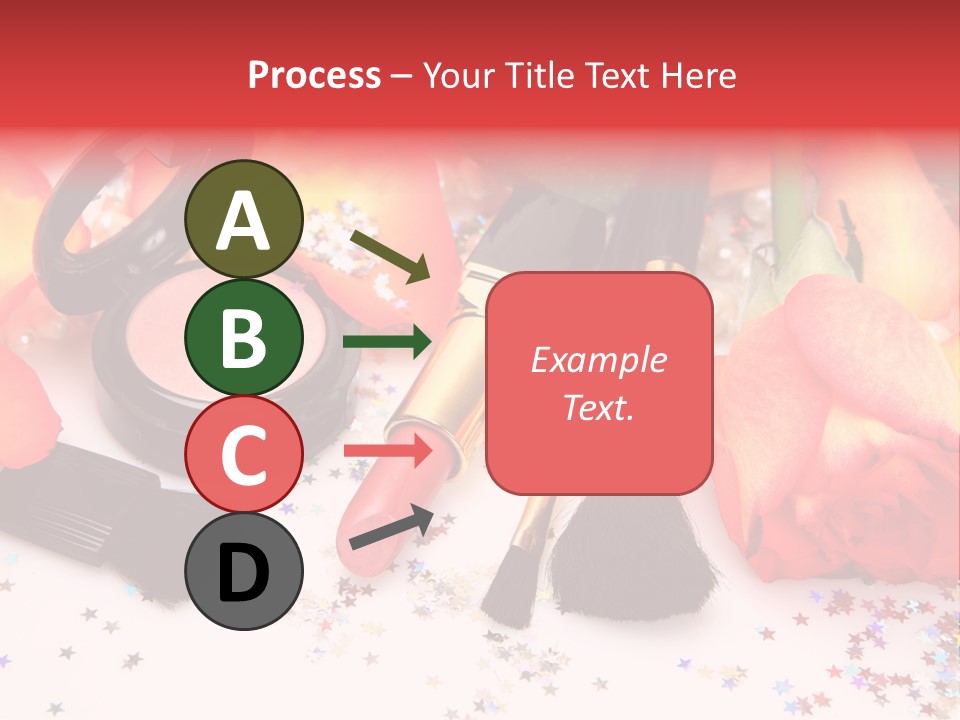 Process – Your Title Text Here

A

B

C

D

Example Text.